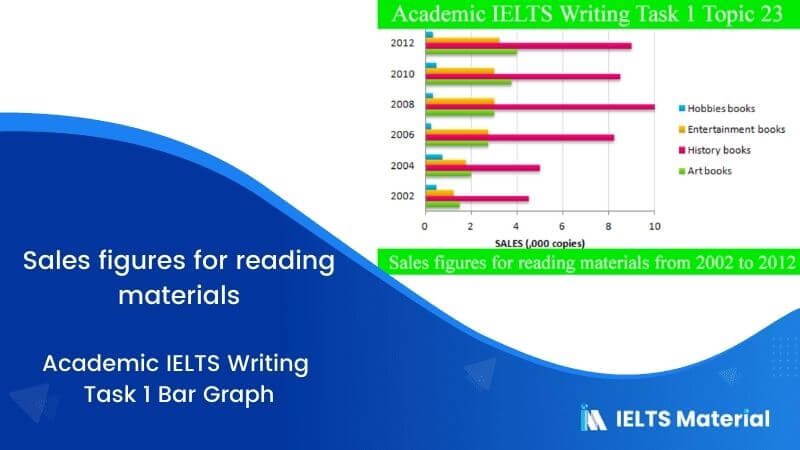 Academic IELTS Writing Task 1 Topic 23

2012
2010
2008
2006
2004
2002

0 2 4 6 8 10
SALES (,000 copies)

Hobbies books
Entertainment books
History books
Art books

Sales figures for reading materials from 2002 to 2012

Sales figures for reading materials

Academic IELTS Writing Task 1 Bar Graph

IELTS Material